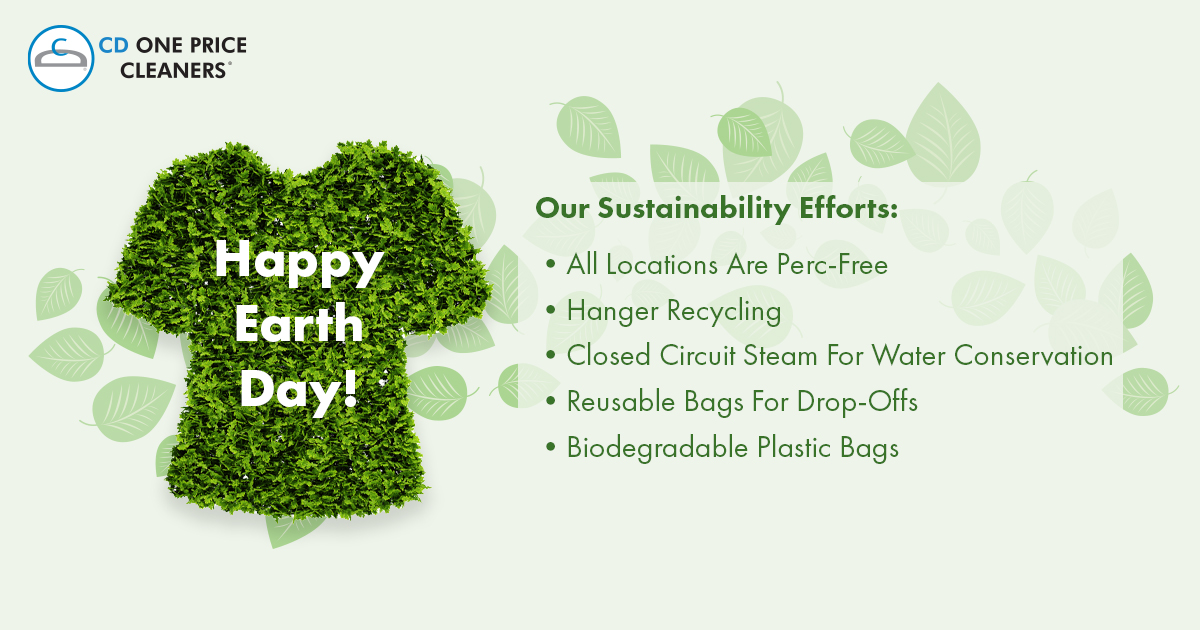 CD ONE PRICE CLEANERS®

Happy Earth Day!

Our Sustainability Efforts:

• All Locations Are Perc-Free
• Hanger Recycling
• Closed Circuit Steam For Water Conservation
• Reusable Bags For Drop-Offs
• Biodegradable Plastic Bags